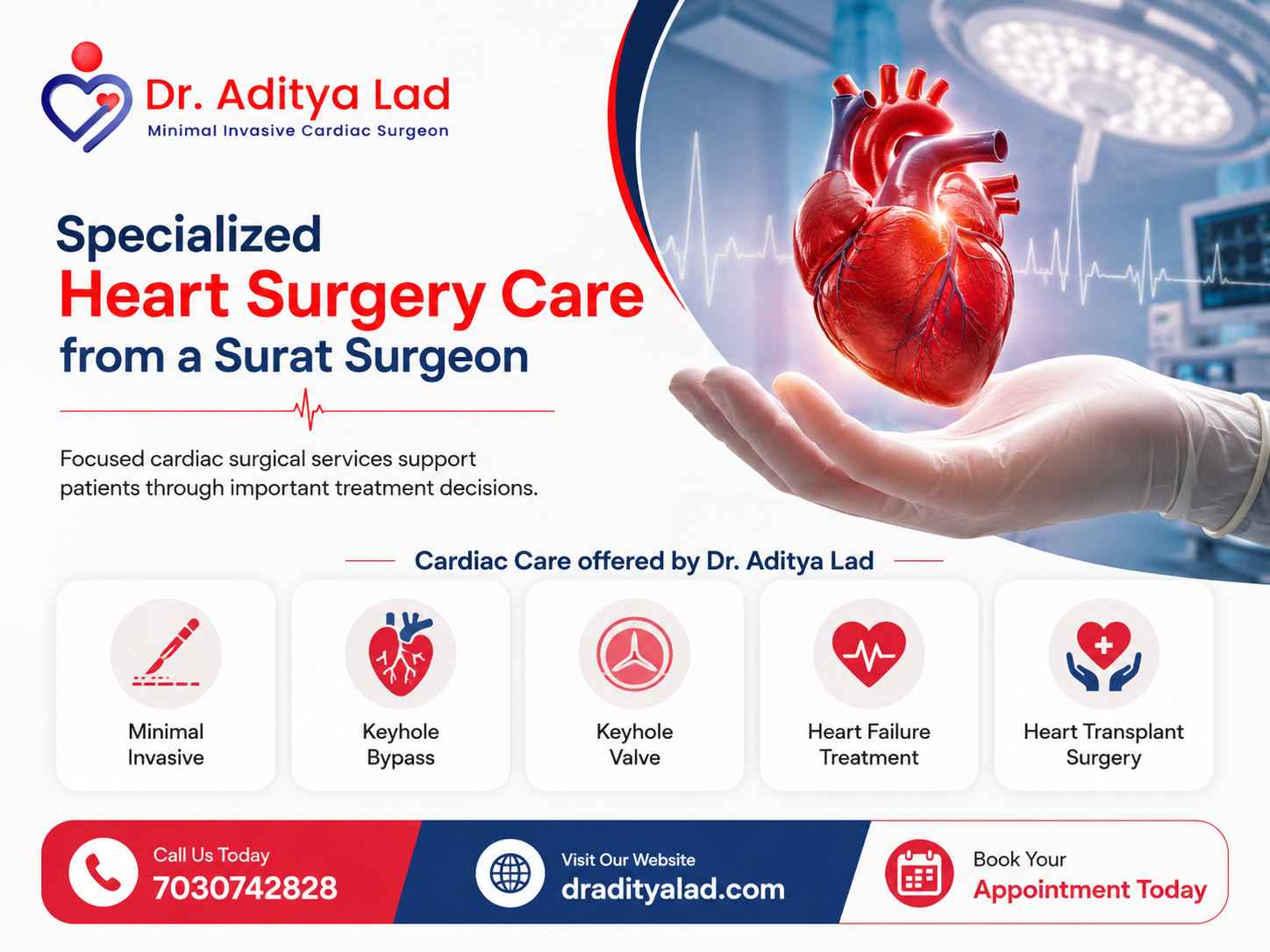 Dr. Aditya Lad
Minimal Invasive Cardiac Surgeon

Specialized
Heart Surgery Care
from a Surat Surgeon

Focused cardiac surgical services support patients through important treatment decisions.

Cardiac Care offered by Dr. Aditya Lad

Minimal Invasive

Keyhole Bypass

Keyhole Valve

Heart Failure Treatment

Heart Transplant Surgery

Call Us Today
7030742828

Visit Our Website
dradityalad.com

Book Your
Appointment Today